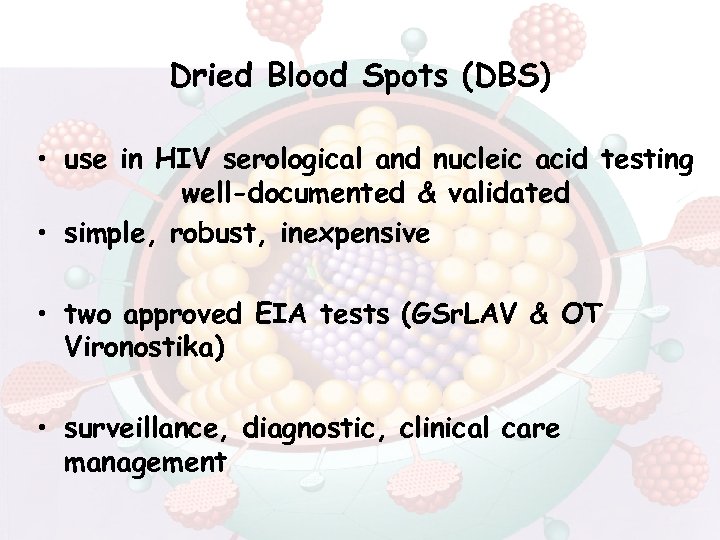 Dried Blood Spots (DBS)

• use in HIV serological and nucleic acid testing well-documented & validated

• simple, robust, inexpensive

• two approved EIA tests (GSrLAV & OT Vironostika)

• surveillance, diagnostic, clinical care management